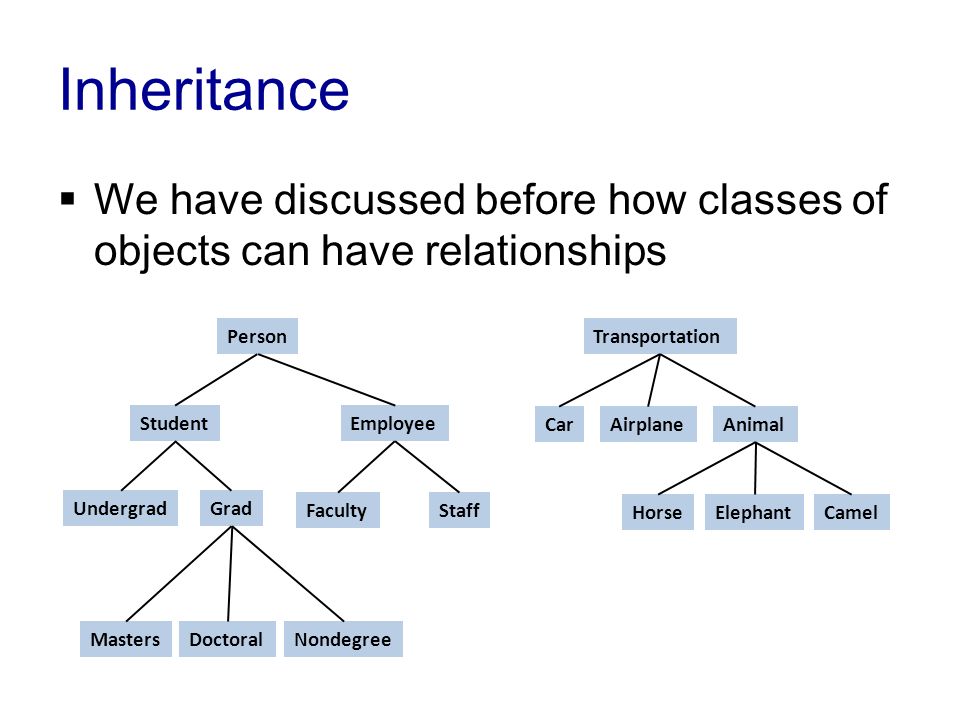 Inheritance

▪ We have discussed before how classes of objects can have relationships

Person

Student

Employee

Undergrad

Grad

Faculty

Staff

Masters

Doctoral

Nondegree

Transportation

Car

Airplane

Animal

Horse

Elephant

Camel